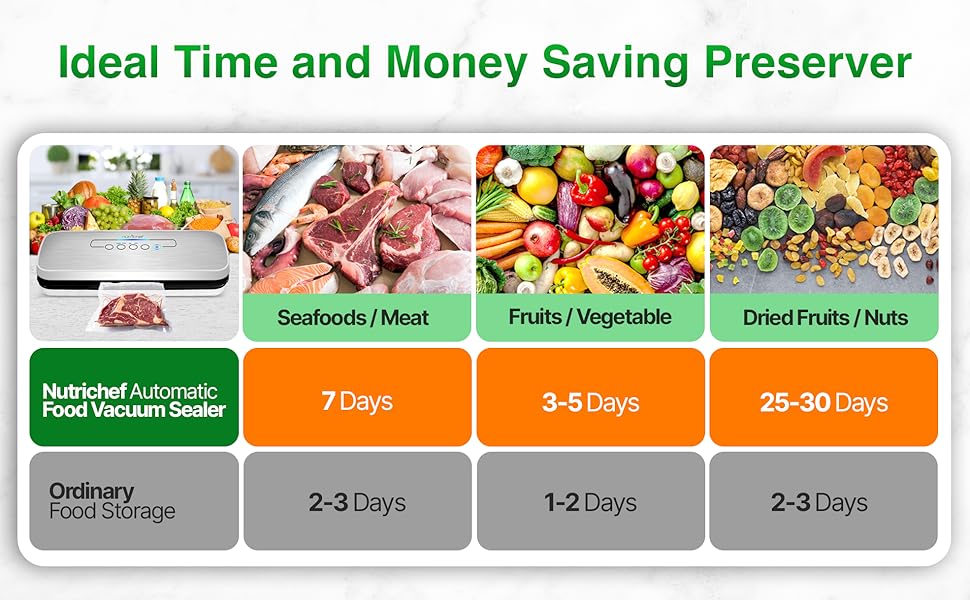 Ideal Time and Money Saving Preserver

| | Seafoods / Meat | Fruits / Vegetable | Dried Fruits / Nuts |
|---|---|---|---|
| Nutrichef Automatic Food Vacuum Sealer | 7 Days | 3-5 Days | 25-30 Days |
| Ordinary Food Storage | 2-3 Days | 1-2 Days | 2-3 Days |